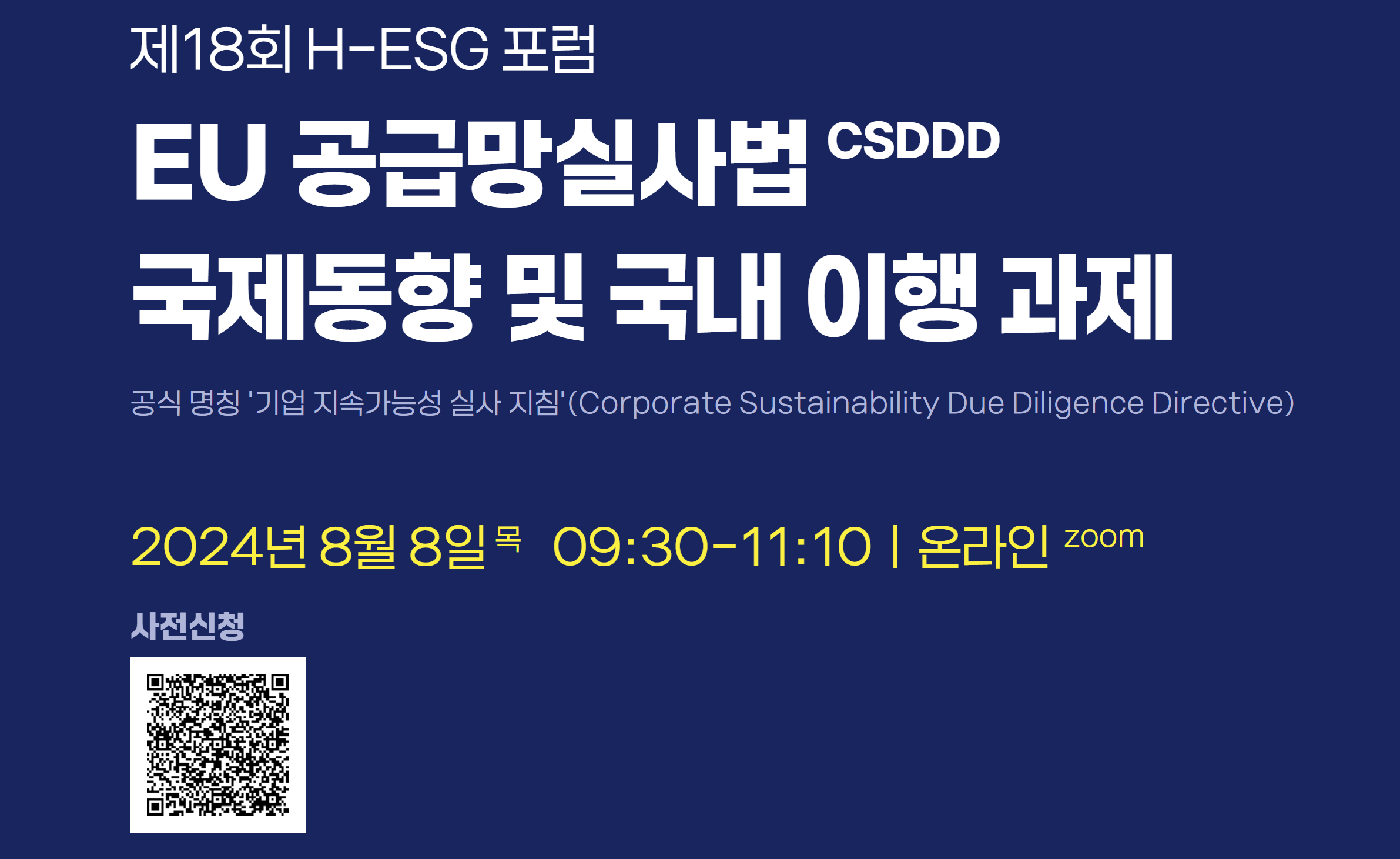 제18회 H-ESG 포럼

EU 공급망실사법 CSDDD
국제동향 및 국내 이행 과제

공식 명칭 '기업 지속가능성 실사 지침'(Corporate Sustainability Due Diligence Directive)

2024년 8월 8일 목 09:30-11:10 | 온라인 zoom

사전신청